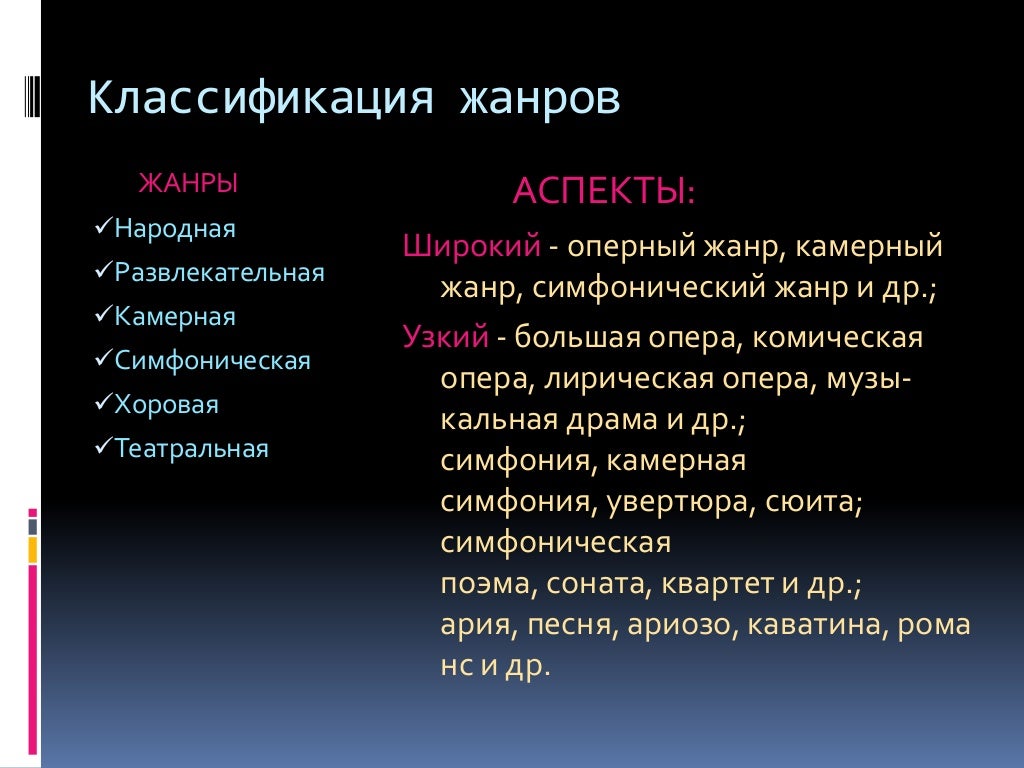 Классификация жанров

ЖАНРЫ

✓Народная
✓Развлекательная
✓Камерная
✓Симфоническая
✓Хоровая
✓Театральная

АСПЕКТЫ:

Широкий - оперный жанр, камерный жанр, симфонический жанр и др.;

Узкий - большая опера, комическая опера, лирическая опера, музыкальная драма и др.;
симфония, камерная симфония, увертюра, сюита; симфоническая поэма, соната, квартет и др.;
ария, песня, ариозо, каватина, рома нс и др.